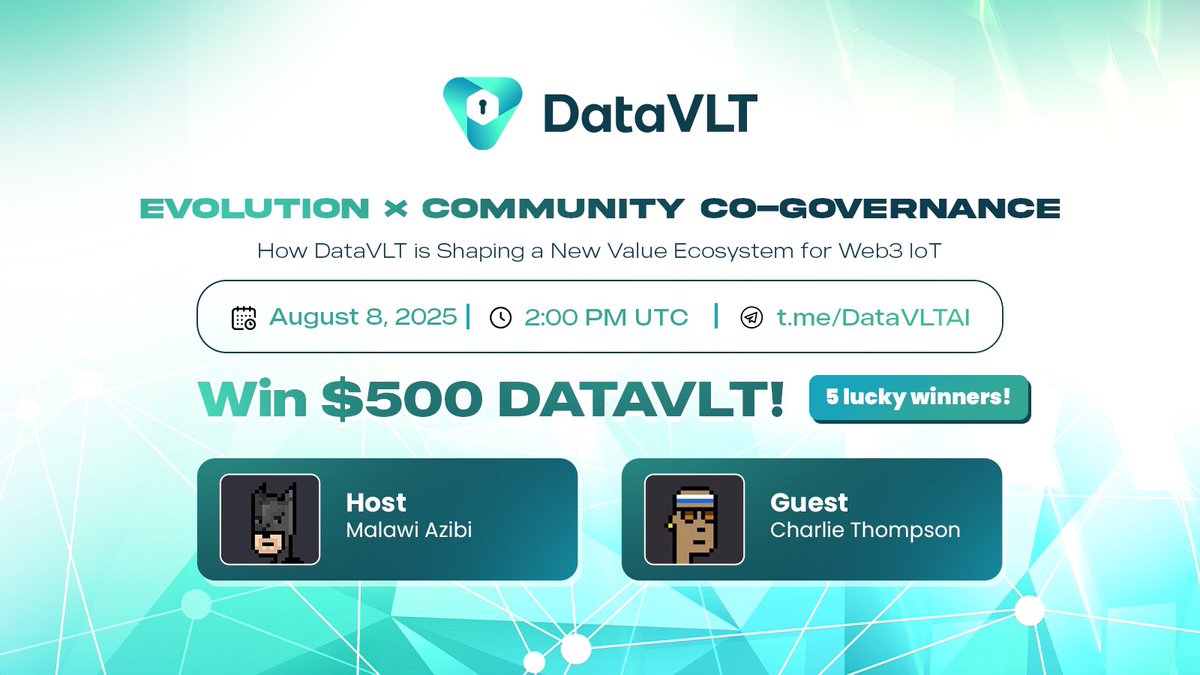 DataVLT

EVOLUTION × COMMUNITY CO-GOVERNANCE

How DataVLT is Shaping a New Value Ecosystem for Web3 IoT

August 8, 2025 | 2:00 PM UTC | t.me/DataVLTAI

Win $500 DATAVLT! 5 lucky winners!

Host
Malawi Azibi

Guest
Charlie Thompson